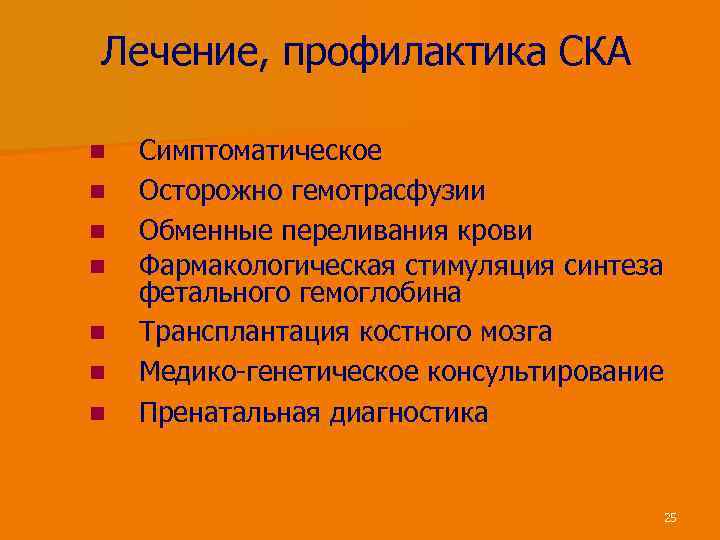 Лечение, профилактика СКА

- Симптоматическое
- Осторожно гемотрасфузии
- Обменные переливания крови
- Фармакологическая стимуляция синтеза фетального гемоглобина
- Трансплантация костного мозга
- Медико-генетическое консультирование
- Пренатальная диагностика

25